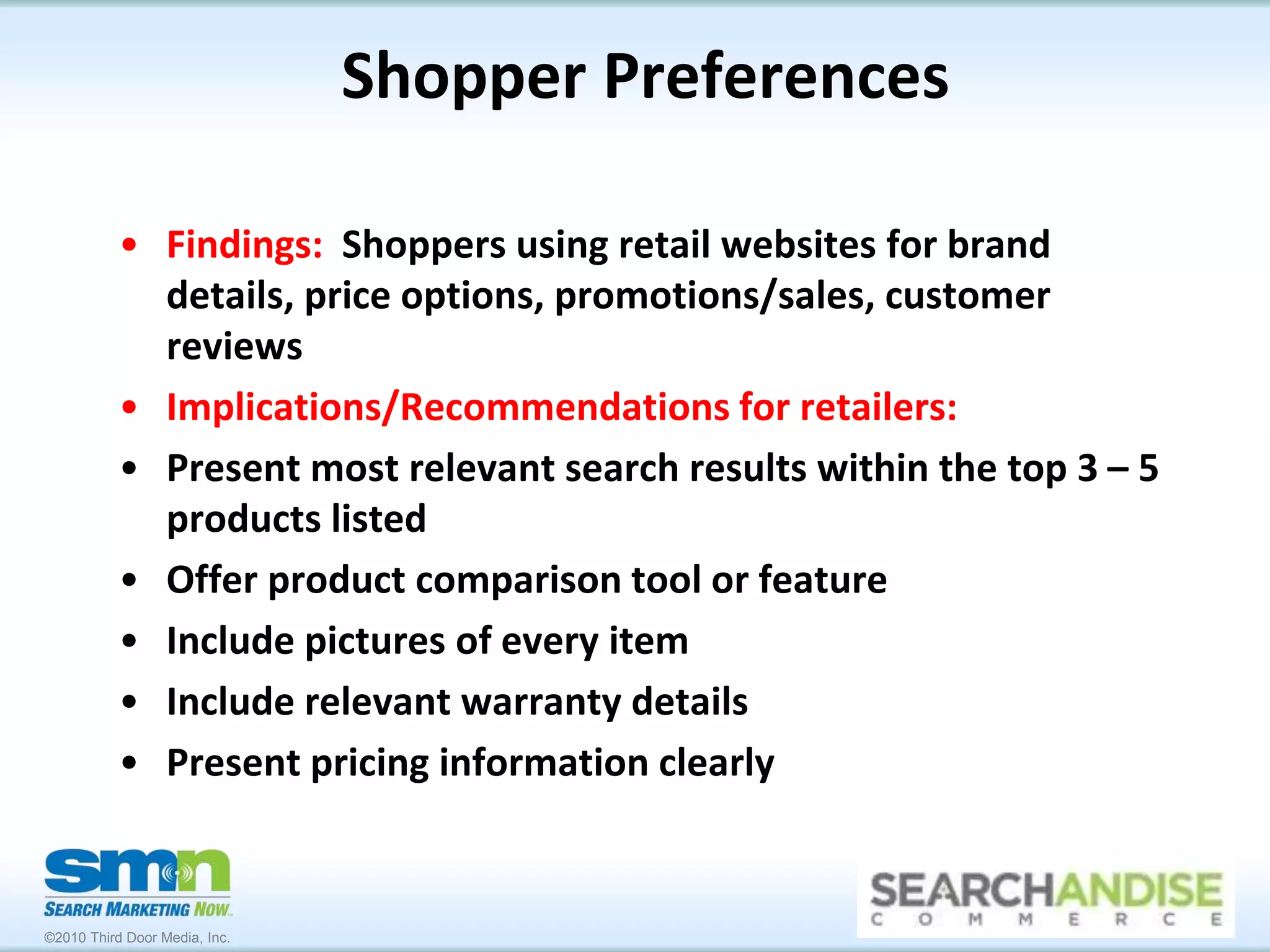 Shopper Preferences

• Findings: Shoppers using retail websites for brand details, price options, promotions/sales, customer reviews
• Implications/Recommendations for retailers:
• Present most relevant search results within the top 3 – 5 products listed
• Offer product comparison tool or feature
• Include pictures of every item
• Include relevant warranty details
• Present pricing information clearly

smn
SEARCH MARKETING NOW
©2010 Third Door Media, Inc.

SEARCHANDISE
COMMERCE